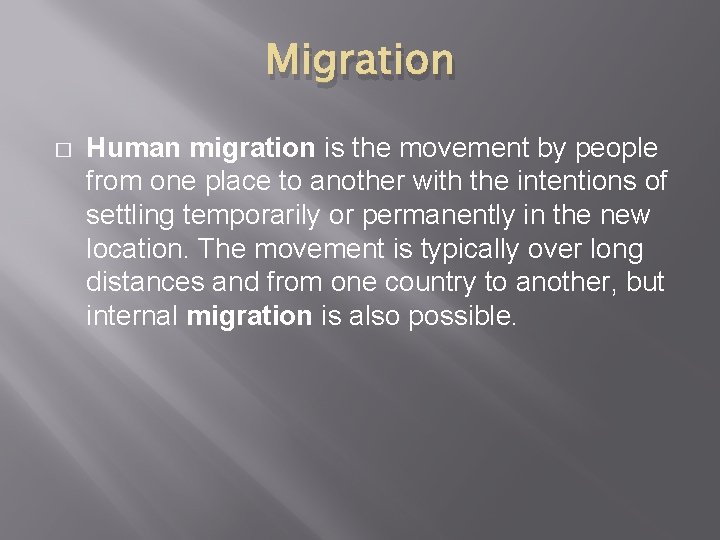 Migration

Human migration is the movement by people from one place to another with the intentions of settling temporarily or permanently in the new location. The movement is typically over long distances and from one country to another, but internal migration is also possible.